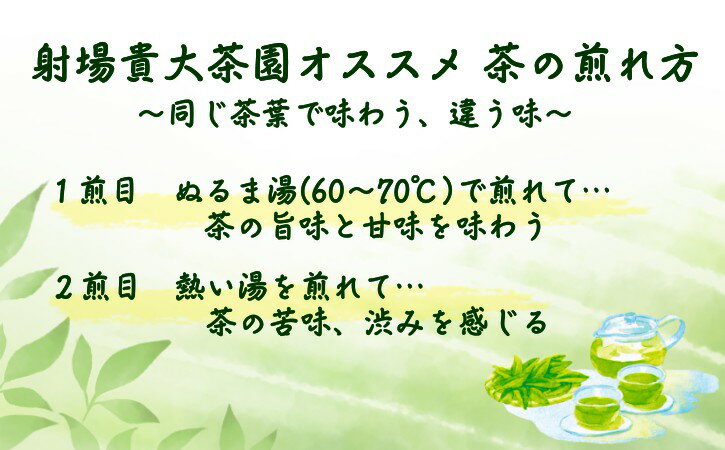 射場貴大茶園オススメ 茶の煎れ方
～同じ茶葉で味わう、違う味～

１煎目　ぬるま湯(60～70℃)で煎れて…
茶の旨味と甘味を味わう

２煎目　熱い湯を煎れて…
茶の苦味、渋みを感じる